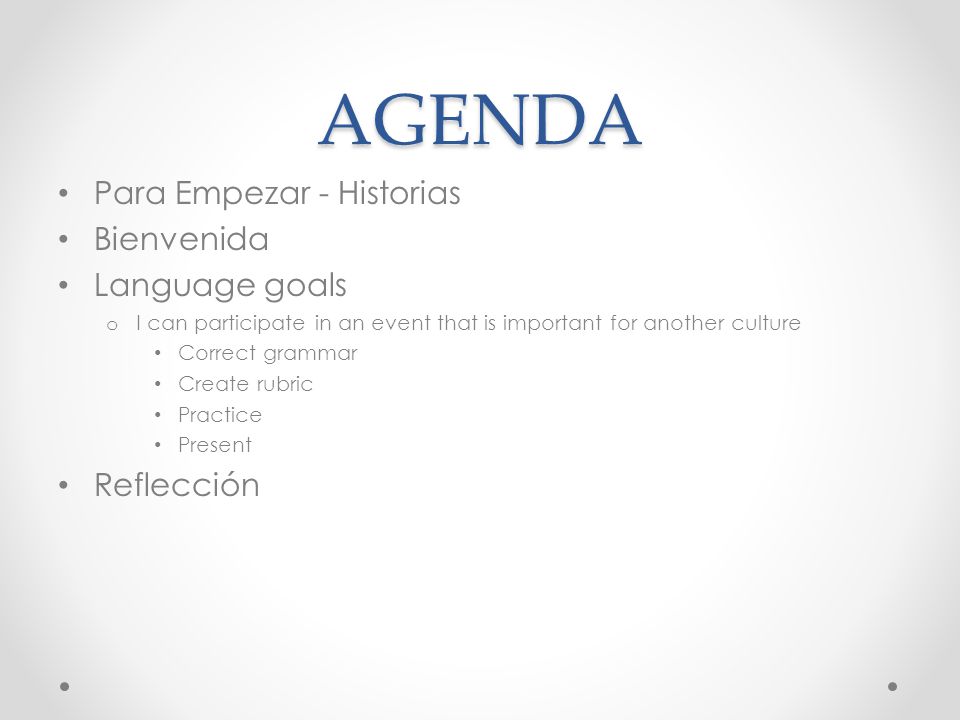 AGENDA

• Para Empezar - Historias
• Bienvenida
• Language goals
  o I can participate in an event that is important for another culture
    • Correct grammar
    • Create rubric
    • Practice
    • Present
• Reflección